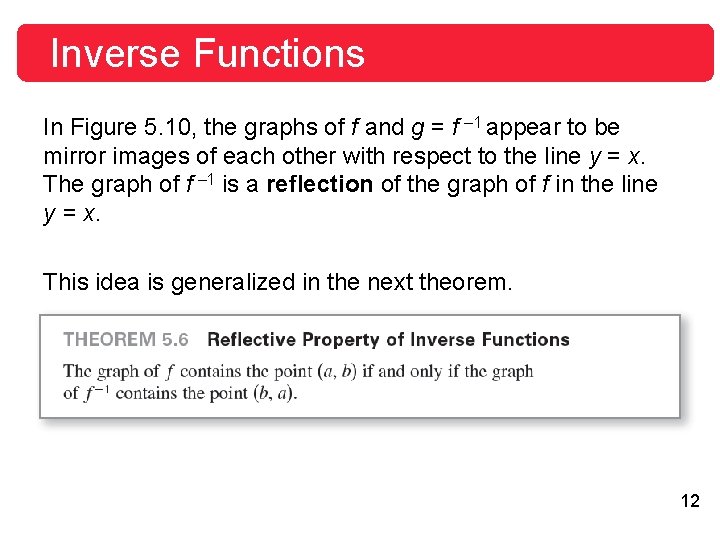 Inverse Functions

In Figure 5.10, the graphs of $f$ and $g = f^{-1}$ appear to be mirror images of each other with respect to the line $y = x$. The graph of $f^{-1}$ is a **reflection** of the graph of $f$ in the line $y = x$.

This idea is generalized in the next theorem.

THEOREM 5.6 Reflective Property of Inverse Functions

The graph of $f$ contains the point $(a, b)$ if and only if the graph of $f^{-1}$ contains the point $(b, a)$.

12